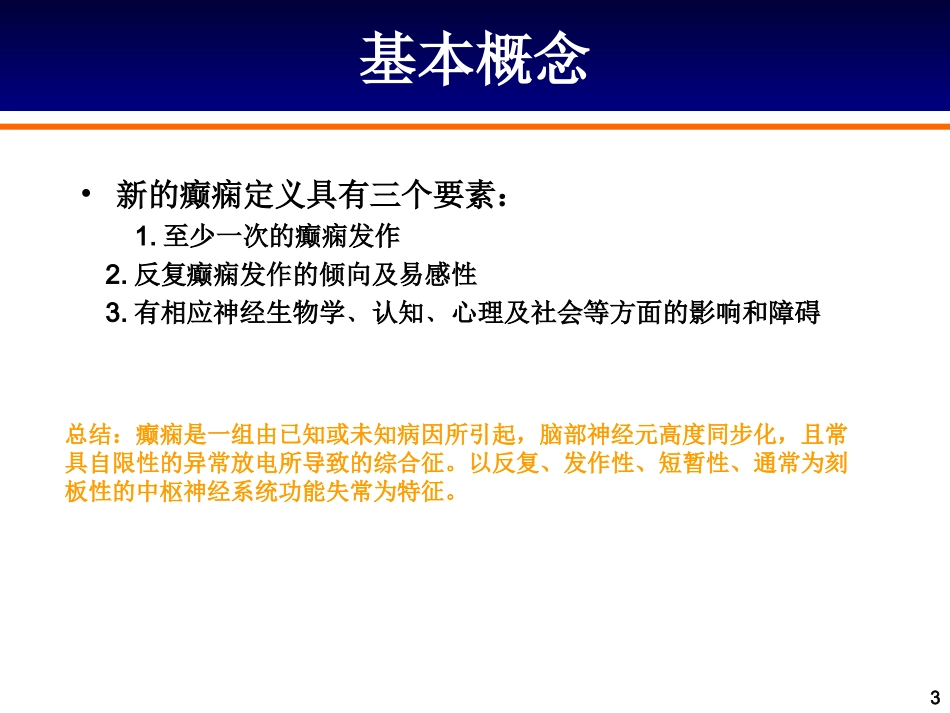 基本概念

• 新的癫痫定义具有三个要素：

1. 至少一次的癫痫发作

2. 反复癫痫发作的倾向及易感性

3. 有相应神经生物学、认知、心理及社会等方面的影响和障碍

总结：癫痫是一组由已知或未知病因所引起，脑部神经元高度同步化，且常具自限性的异常放电所导致的综合征。以反复、发作性、短暂性、通常为刻板性的中枢神经系统功能失常为特征。

3